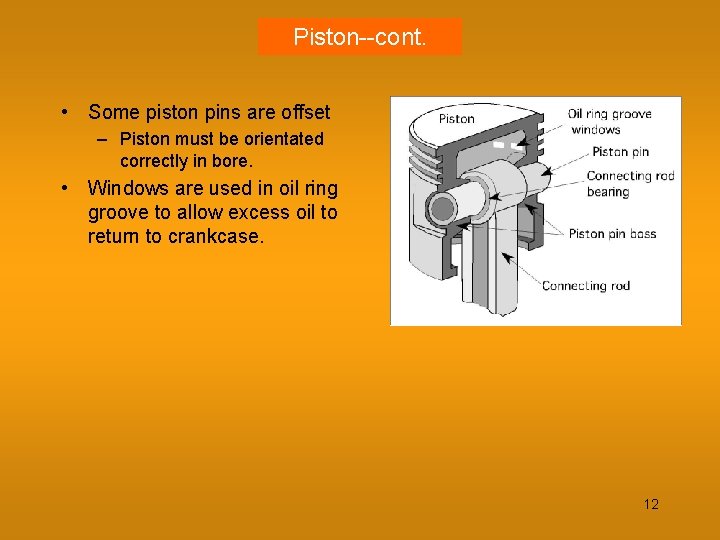 Piston--cont.

• Some piston pins are offset
– Piston must be orientated correctly in bore.
• Windows are used in oil ring groove to allow excess oil to return to crankcase.

Piston
Oil ring groove windows
Piston pin
Connecting rod bearing
Piston pin boss
Connecting rod

12